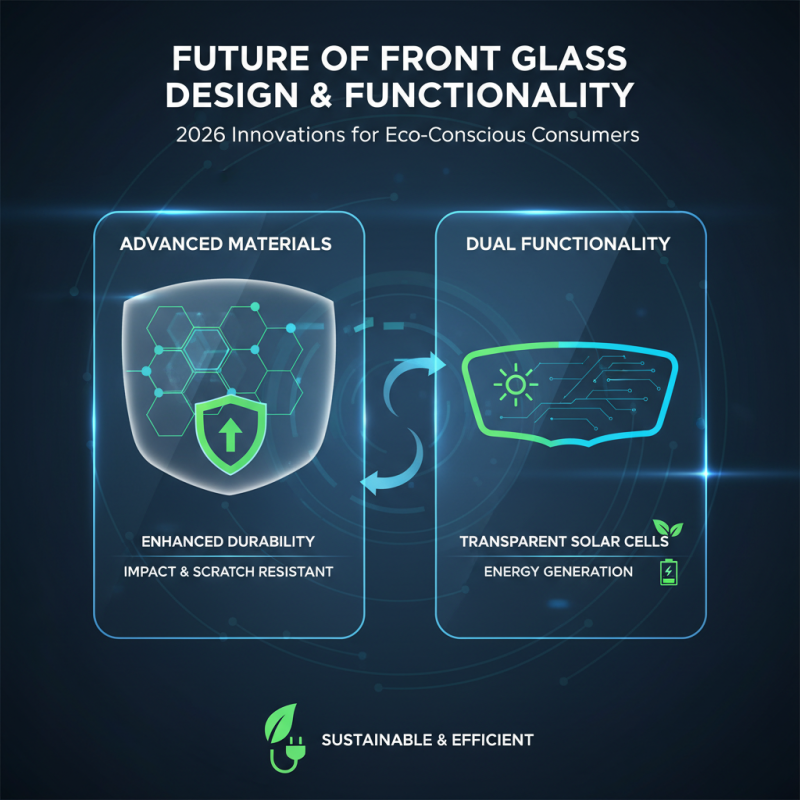 FUTURE OF FRONT GLASS DESIGN & FUNCTIONALITY

2026 Innovations for Eco-Conscious Consumers

ADVANCED MATERIALS

ENHANCED DURABILITY

IMPACT & SCRATCH RESISTANT

DUAL FUNCTIONALITY

TRANSPARENT SOLAR CELLS

ENERGY GENERATION

SUSTAINABLE & EFFICIENT